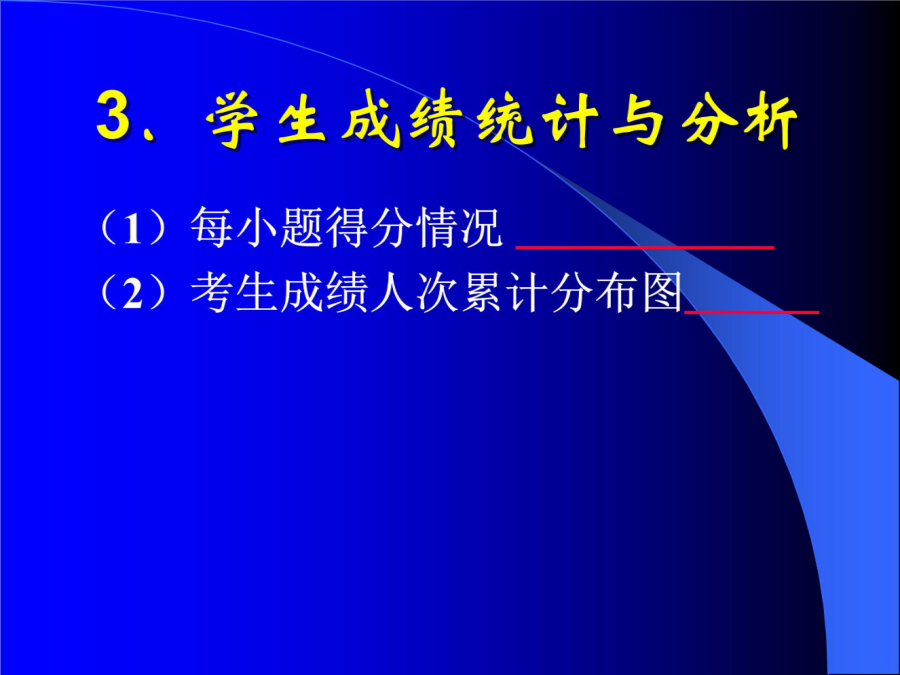 3、学生成绩统计与分析

（1）每小题得分情况

（2）考生成绩人次累计分布图